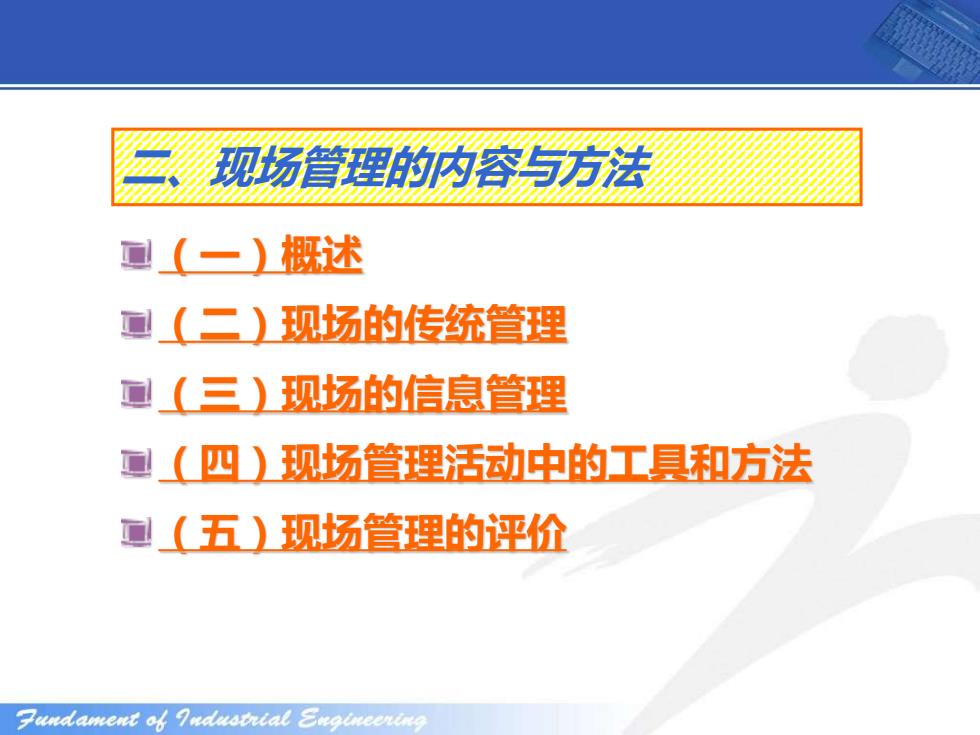 二、现场管理的内容与方法

（一）概述

（二）现场的传统管理

（三）现场的信息管理

（四）现场管理活动中的工具和方法

（五）现场管理的评价

Fundament of Industrial Engineering